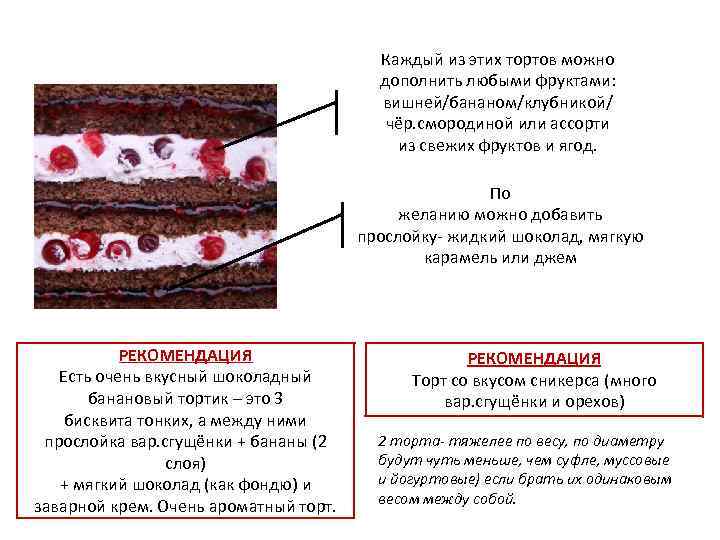 Каждый из этих тортов можно дополнить любыми фруктами: вишней/бананом/клубникой/ чёр.смородиной или ассорти из свежих фруктов и ягод.

По желанию можно добавить прослойку- жидкий шоколад, мягкую карамель или джем

РЕКОМЕНДАЦИЯ
Есть очень вкусный шоколадный банановый тортик – это 3 бисквита тонких, а между ними прослойка вар.сгущёнки + бананы (2 слоя)
+ мягкий шоколад (как фондю) и заварной крем. Очень ароматный торт.

РЕКОМЕНДАЦИЯ
Торт со вкусом сникерса (много вар.сгущёнки и орехов)

2 торта- тяжелее по весу, по диаметру будут чуть меньше, чем суфле, муссовые и йогуртовые) если брать их одинаковым весом между собой.